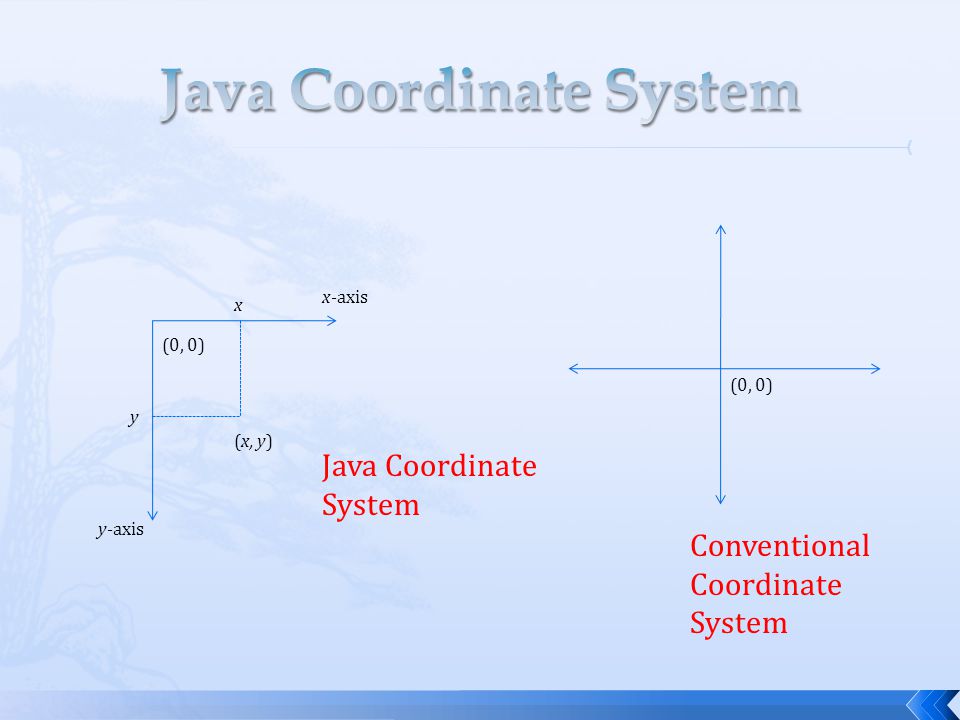 Java Coordinate System

$x$

$x$-axis

$(0, 0)$

$y$

$(x, y)$

$y$-axis

Java Coordinate System

$(0, 0)$

Conventional Coordinate System